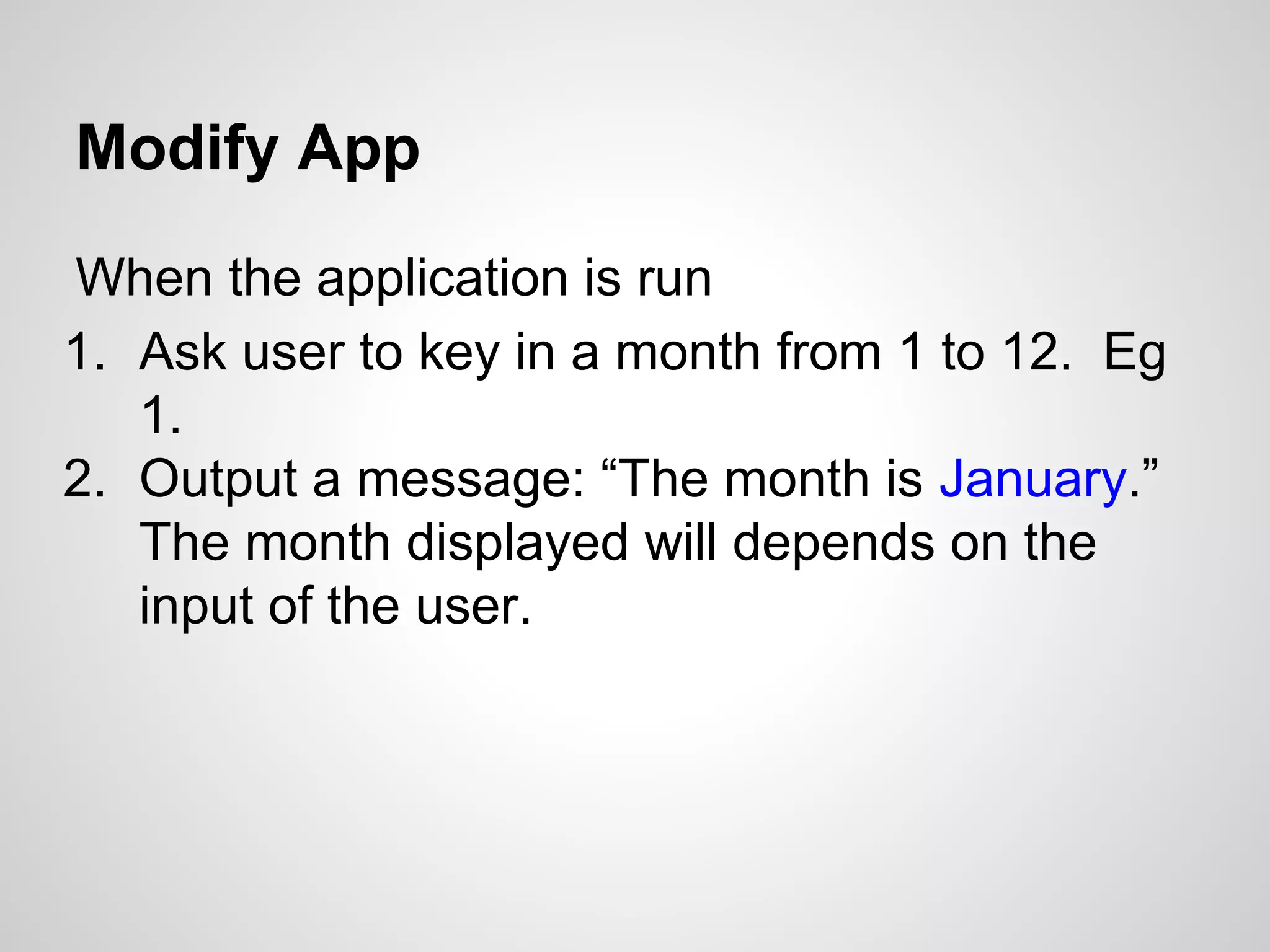 Modify App

When the application is run

1. Ask user to key in a month from 1 to 12. Eg 1.
2. Output a message: “The month is January.” The month displayed will depends on the input of the user.